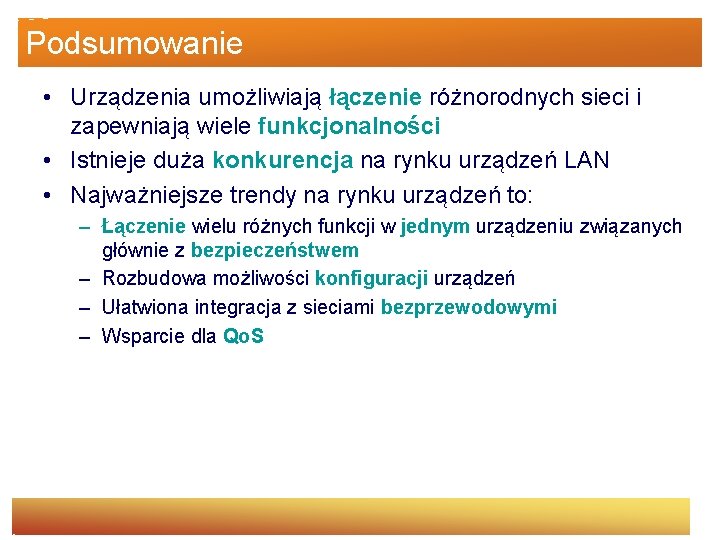 Podsumowanie

• Urządzenia umożliwiają łączenie różnorodnych sieci i zapewniają wiele funkcjonalności

• Istnieje duża konkurencja na rynku urządzeń LAN

• Najważniejsze trendy na rynku urządzeń to:

– Łączenie wielu różnych funkcji w jednym urządzeniu związanych głównie z bezpieczeństwem

– Rozbudowa możliwości konfiguracji urządzeń

– Ułatwiona integracja z sieciami bezprzewodowymi

– Wsparcie dla QoS